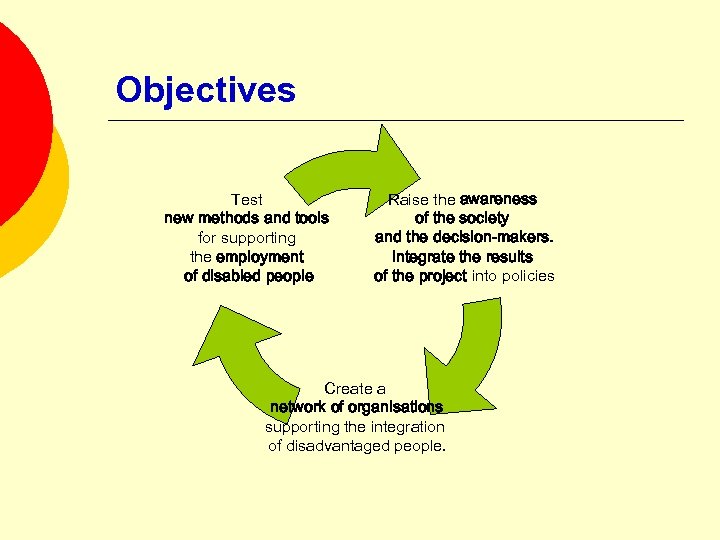 Objectives

Test
new methods and tools
for supporting
the employment
of disabled people

Raise the awareness
of the society
and the decision-makers.
Integrate the results
of the project into policies

Create a
network of organisations
supporting the integration
of disadvantaged people.